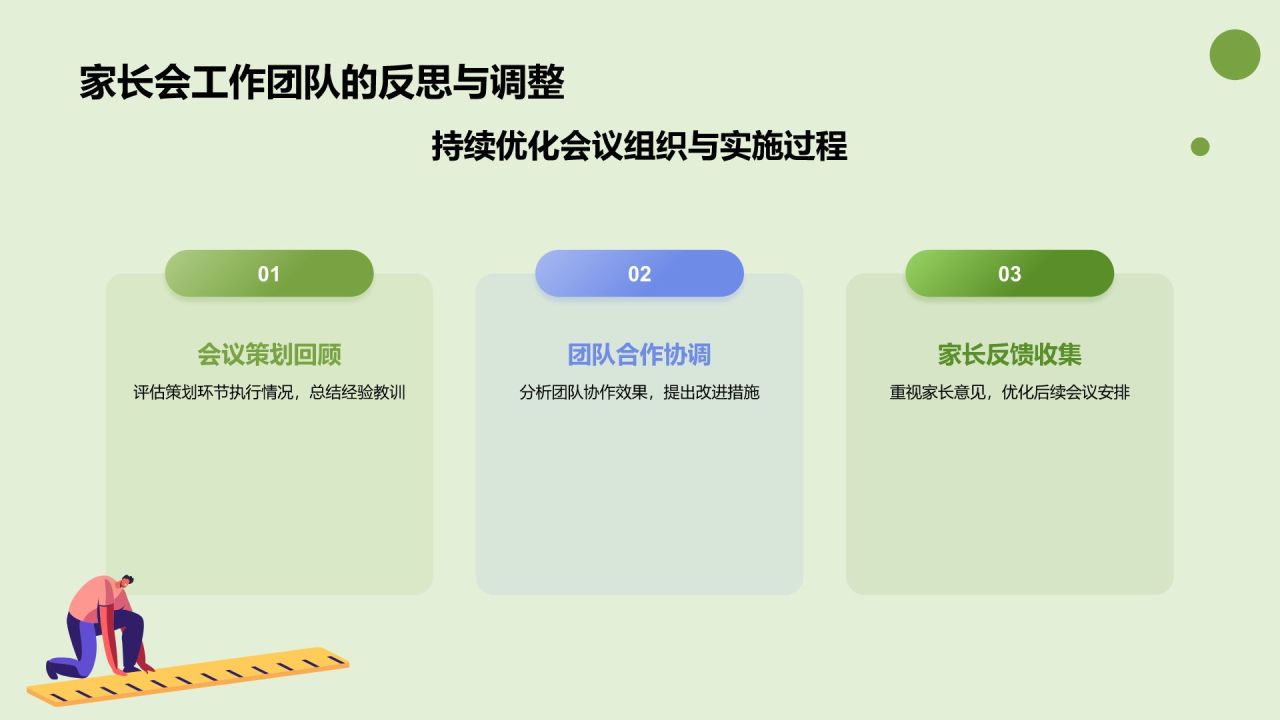 家长会工作团队的反思与调整

持续优化会议组织与实施过程

01

会议策划回顾

评估策划环节执行情况，总结经验教训

02

团队合作协调

分析团队协作效果，提出改进措施

03

家长反馈收集

重视家长意见，优化后续会议安排